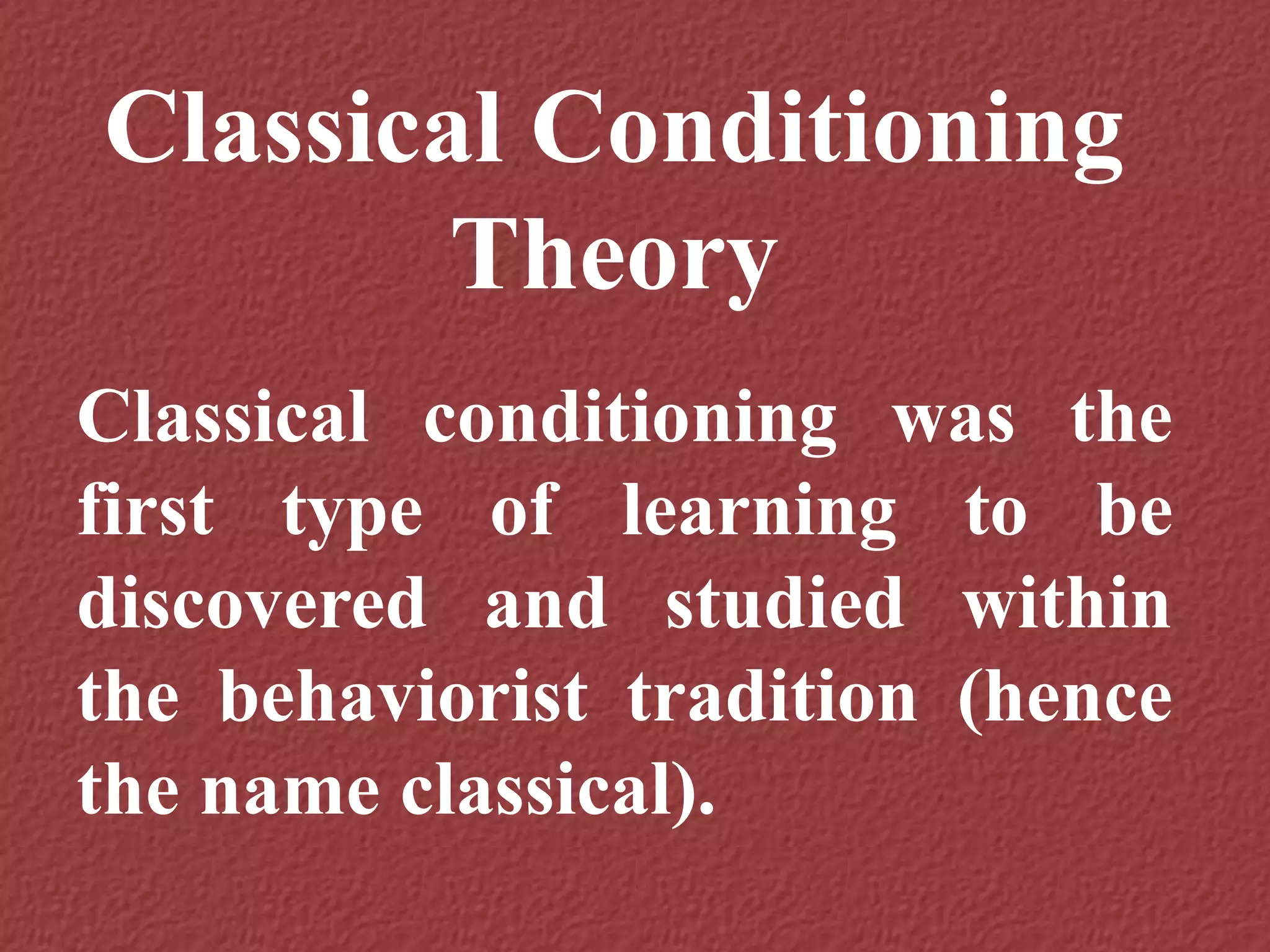 Classical Conditioning Theory

Classical conditioning was the first type of learning to be discovered and studied within the behaviorist tradition (hence the name classical).